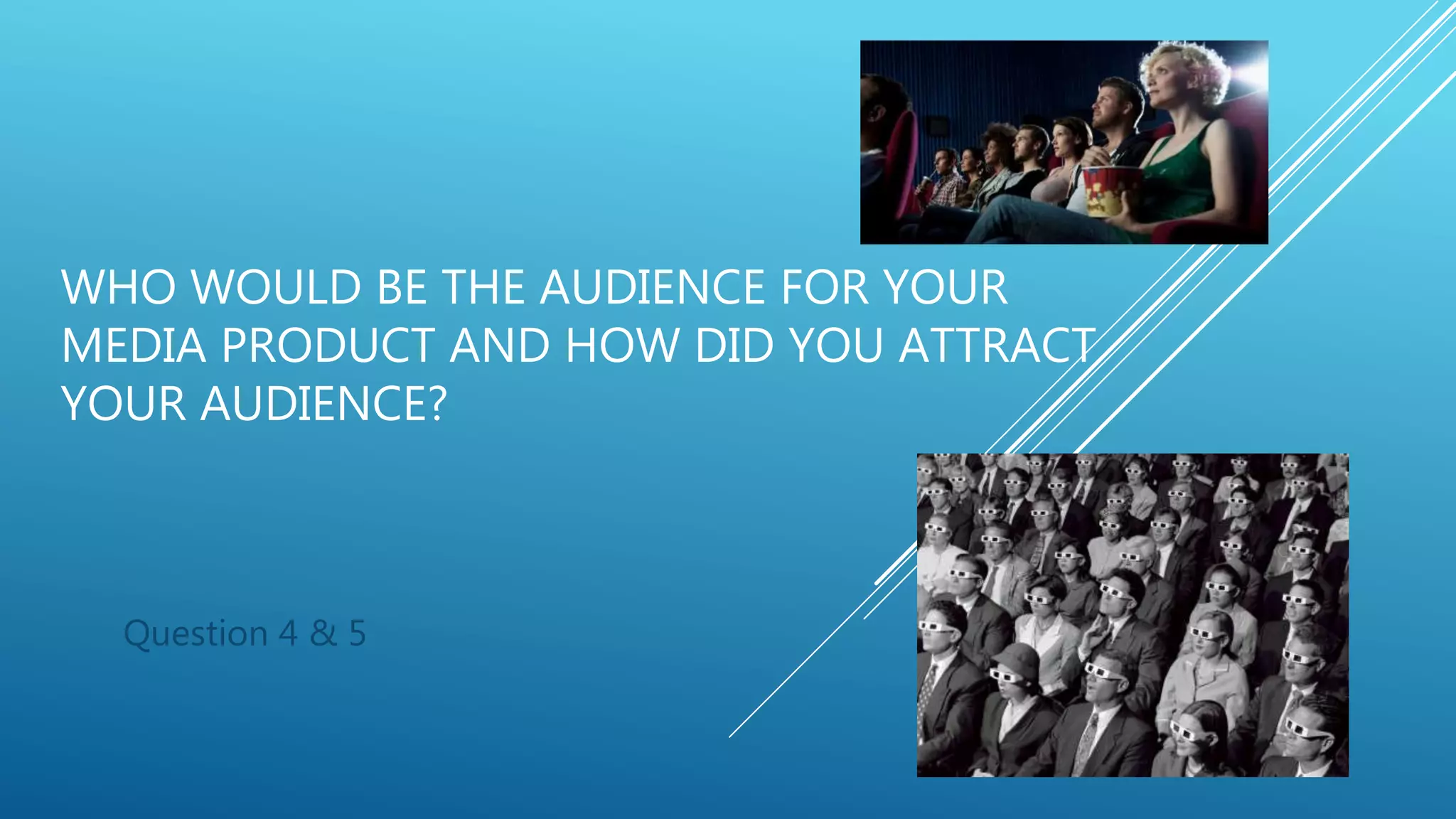 WHO WOULD BE THE AUDIENCE FOR YOUR MEDIA PRODUCT AND HOW DID YOU ATTRACT YOUR AUDIENCE?

Question 4 & 5